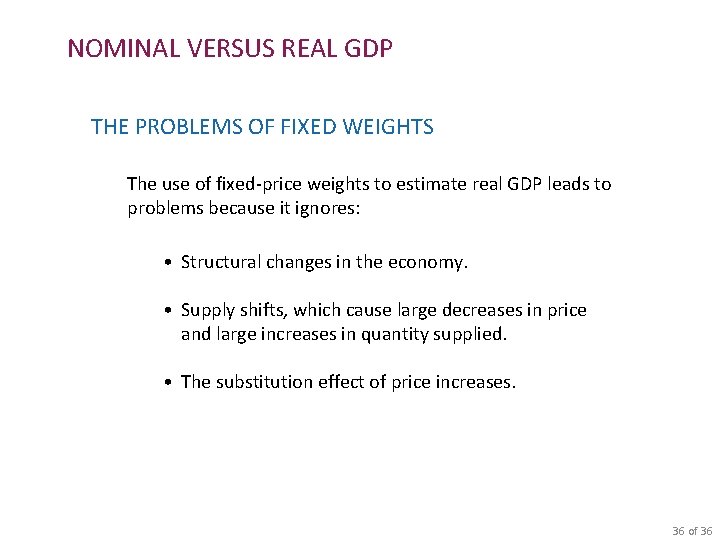 NOMINAL VERSUS REAL GDP

THE PROBLEMS OF FIXED WEIGHTS

The use of fixed-price weights to estimate real GDP leads to problems because it ignores:

• Structural changes in the economy.

• Supply shifts, which cause large decreases in price and large increases in quantity supplied.

• The substitution effect of price increases.

36 of 36